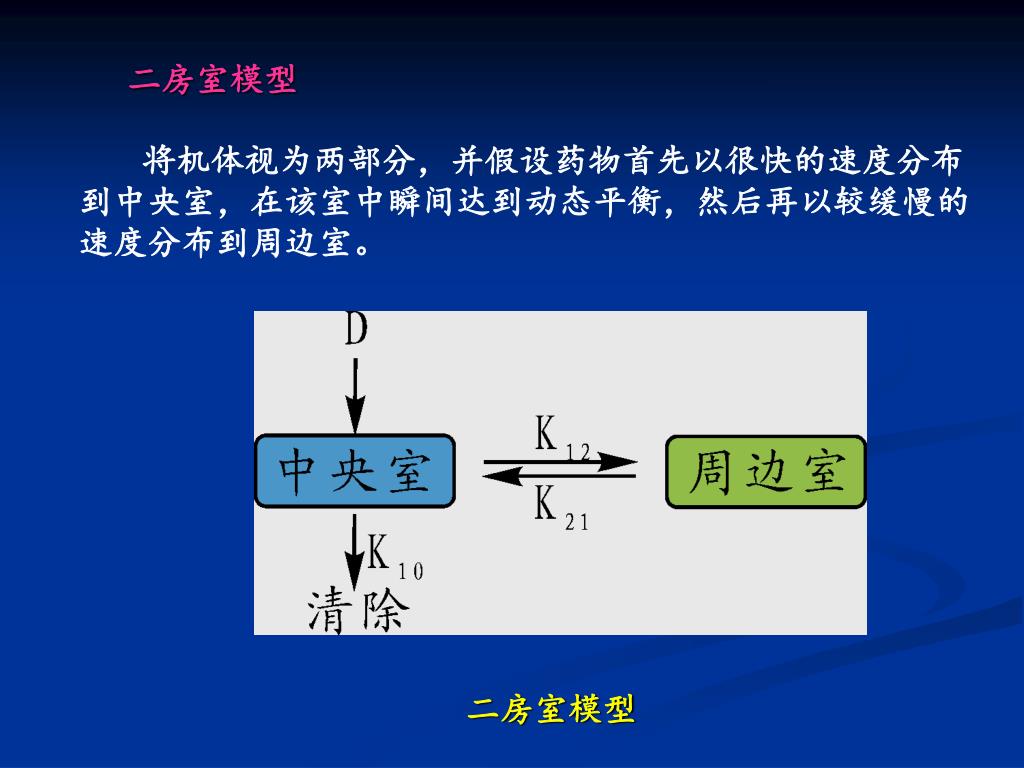 二房室模型

将机体视为两部分，并假设药物首先以很快的速度分布到中央室，在该室中瞬间达到动态平衡，然后再以较缓慢的速度分布到周边室。

D

中央室

$K_{12}$

$K_{21}$

周边室

$K_{10}$

清除

二房室模型